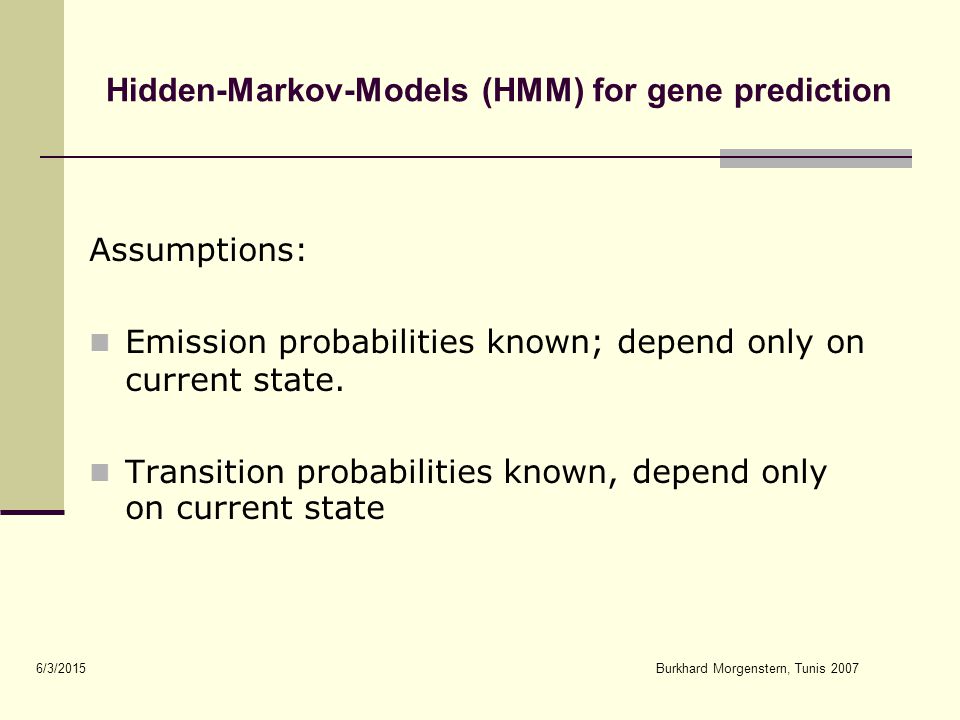 Hidden-Markov-Models (HMM) for gene prediction

Assumptions:

Emission probabilities known; depend only on current state.

Transition probabilities known, depend only on current state

6/3/2015

Burkhard Morgenstern, Tunis 2007